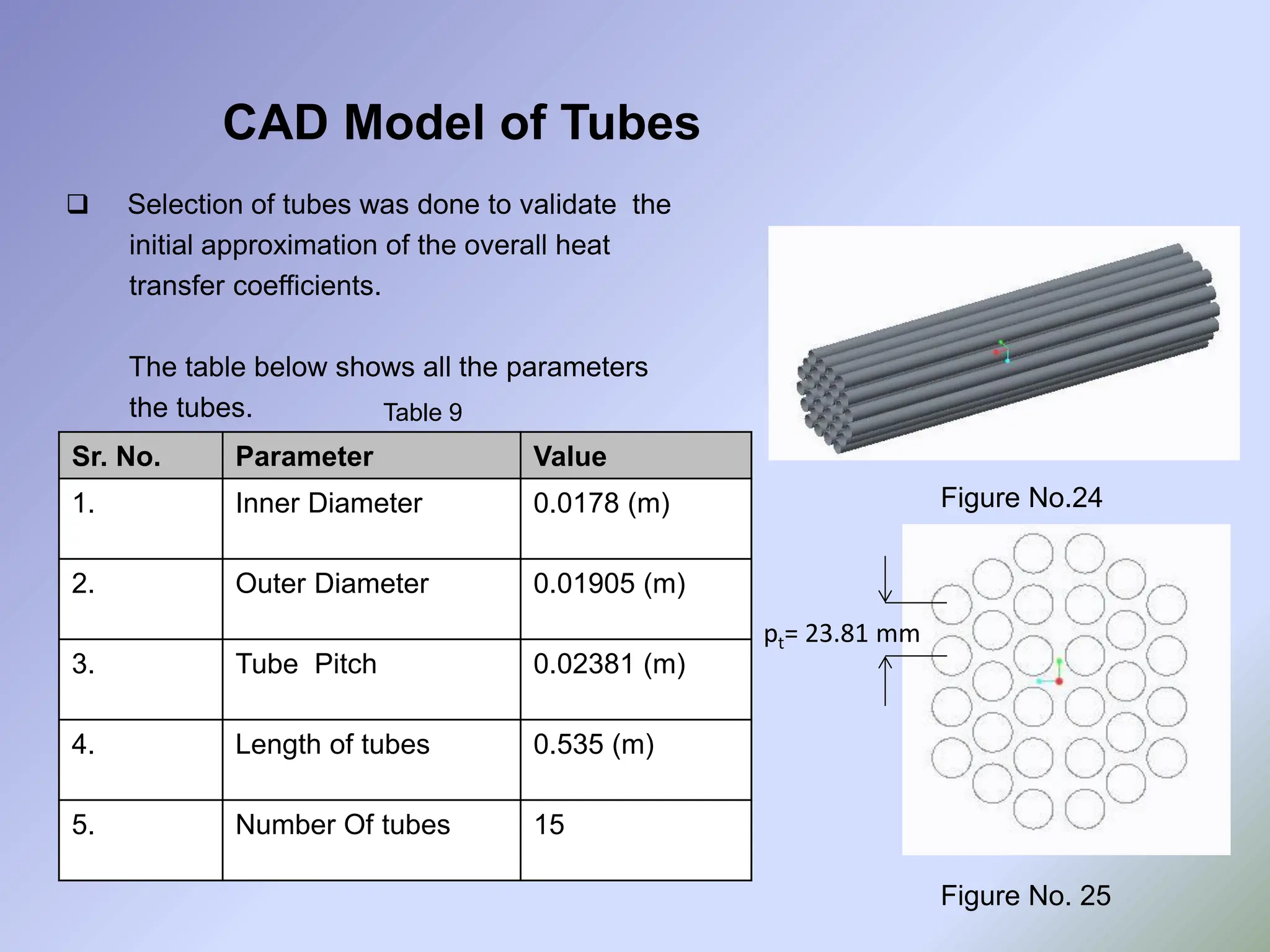 CAD Model of Tubes

❑ Selection of tubes was done to validate the initial approximation of the overall heat transfer coefficients.

The table below shows all the parameters the tubes.

Table 9

| Sr. No. | Parameter | Value |
|---|---|---|
| 1. | Inner Diameter | 0.0178 (m) |
| 2. | Outer Diameter | 0.01905 (m) |
| 3. | Tube Pitch | 0.02381 (m) |
| 4. | Length of tubes | 0.535 (m) |
| 5. | Number Of tubes | 15 |

Figure No.24

$p_t$= 23.81 mm

Figure No. 25